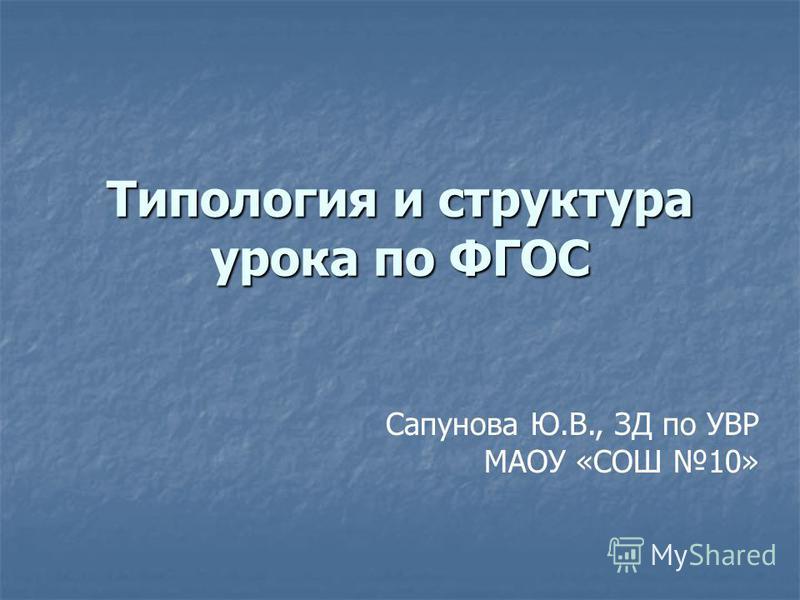 Типология и структура урока по ФГОС

Сапунова Ю.В., ЗД по УВР
МАОУ «СОШ №10»

MyShared